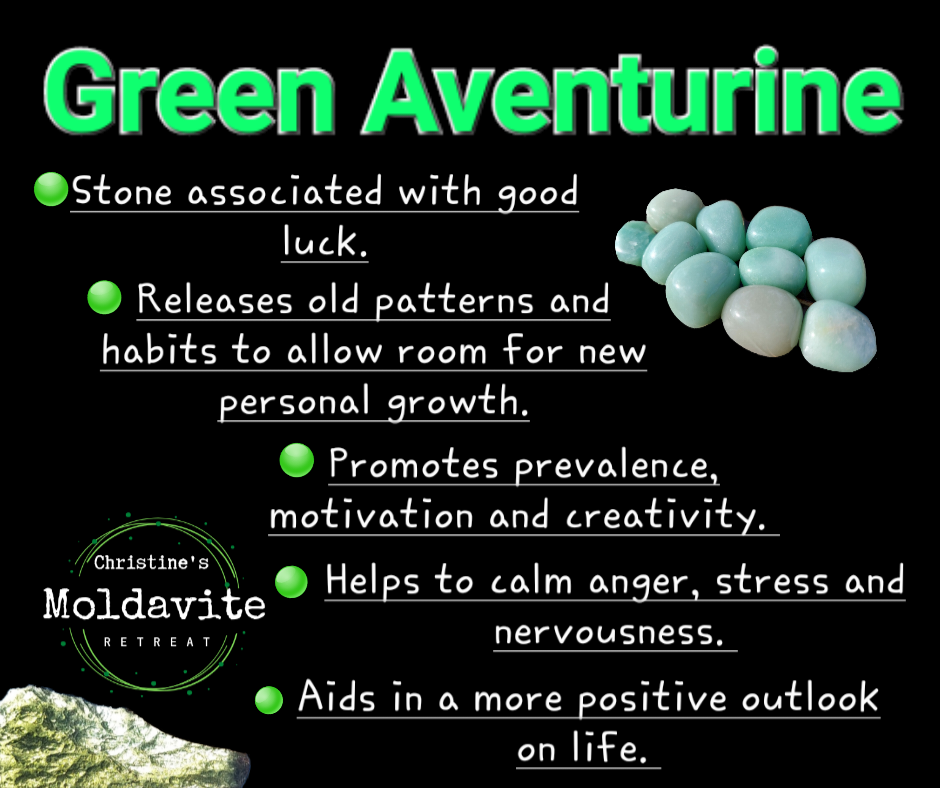 Green Aventurine

Stone associated with good luck.

Releases old patterns and habits to allow room for new personal growth.

Promotes prevalence, motivation and creativity.

Helps to calm anger, stress and nervousness.

Aids in a more positive outlook on life.

Christine's
Moldavite
RETREAT